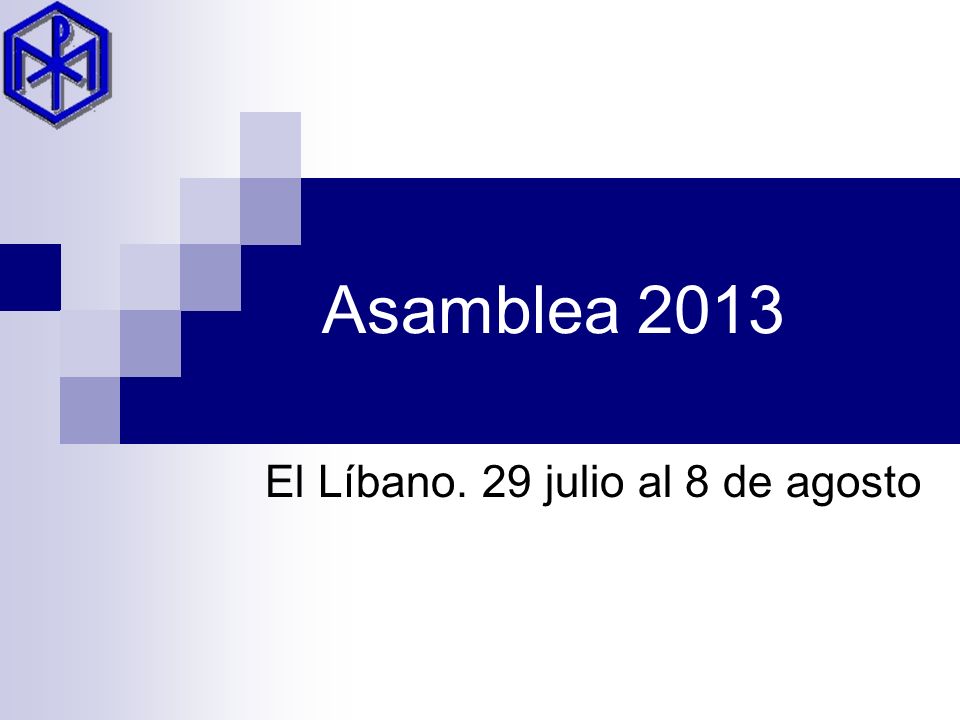 Asamblea 2013

El Líbano. 29 julio al 8 de agosto